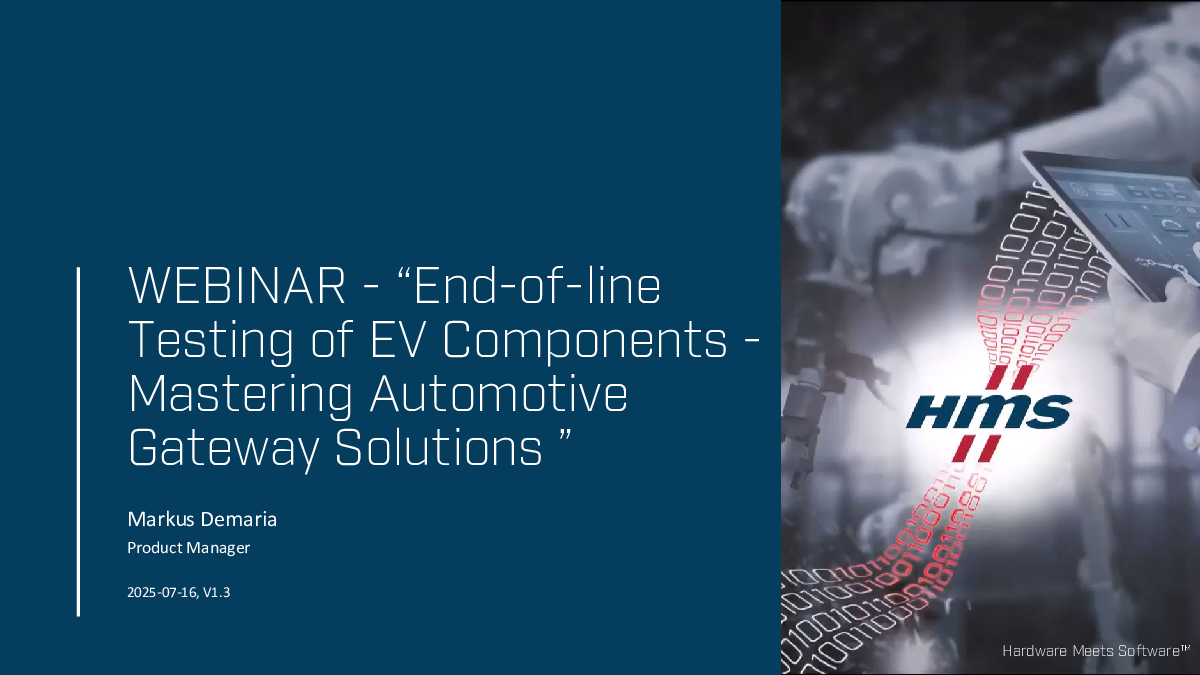 WEBINAR - “End-of-line Testing of EV Components - Mastering Automotive Gateway Solutions ”

Markus Demaria

Product Manager

2025-07-16, V1.3

HMS

Hardware Meets Software™